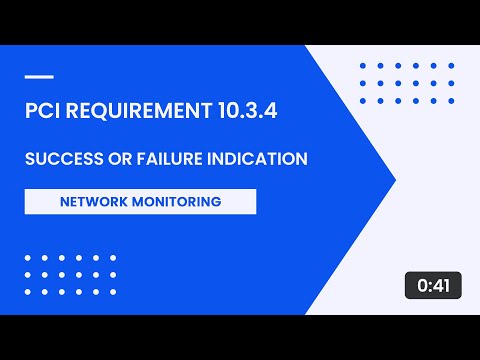 PCI REQUIREMENT 10.3.4

SUCCESS OR FAILURE INDICATION

NETWORK MONITORING

0:41